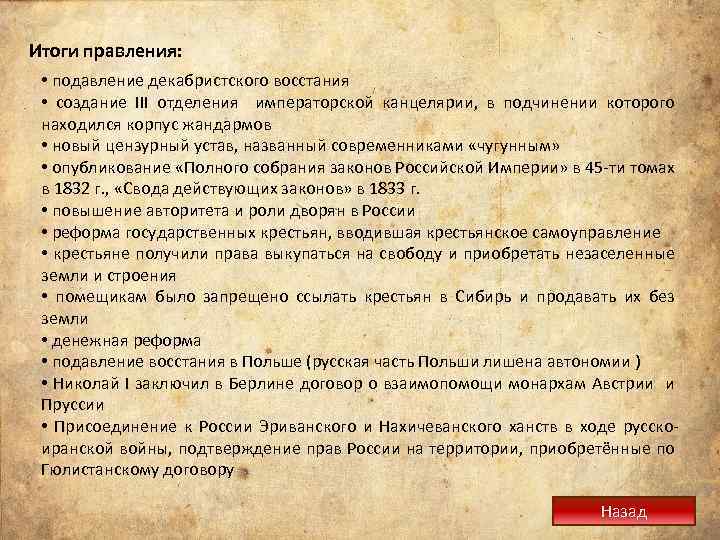 Итоги правления:

• подавление декабристского восстания
• создание III отделения императорской канцелярии, в подчинении которого находился корпус жандармов
• новый цензурный устав, названный современниками «чугунным»
• опубликование «Полного собрания законов Российской Империи» в 45-ти томах в 1832 г., «Свода действующих законов» в 1833 г.
• повышение авторитета и роли дворян в России
• реформа государственных крестьян, вводившая крестьянское самоуправление
• крестьяне получили права выкупаться на свободу и приобретать незаселенные земли и строения
• помещикам было запрещено ссылать крестьян в Сибирь и продавать их без земли
• денежная реформа
• подавление восстания в Польше (русская часть Польши лишена автономии )
• Николай I заключил в Берлине договор о взаимопомощи монархам Австрии и Пруссии
• Присоединение к России Эриванского и Нахичеванского ханств в ходе русско-иранской войны, подтверждение прав России на территории, приобретённые по Гюлистанскому договору

Назад